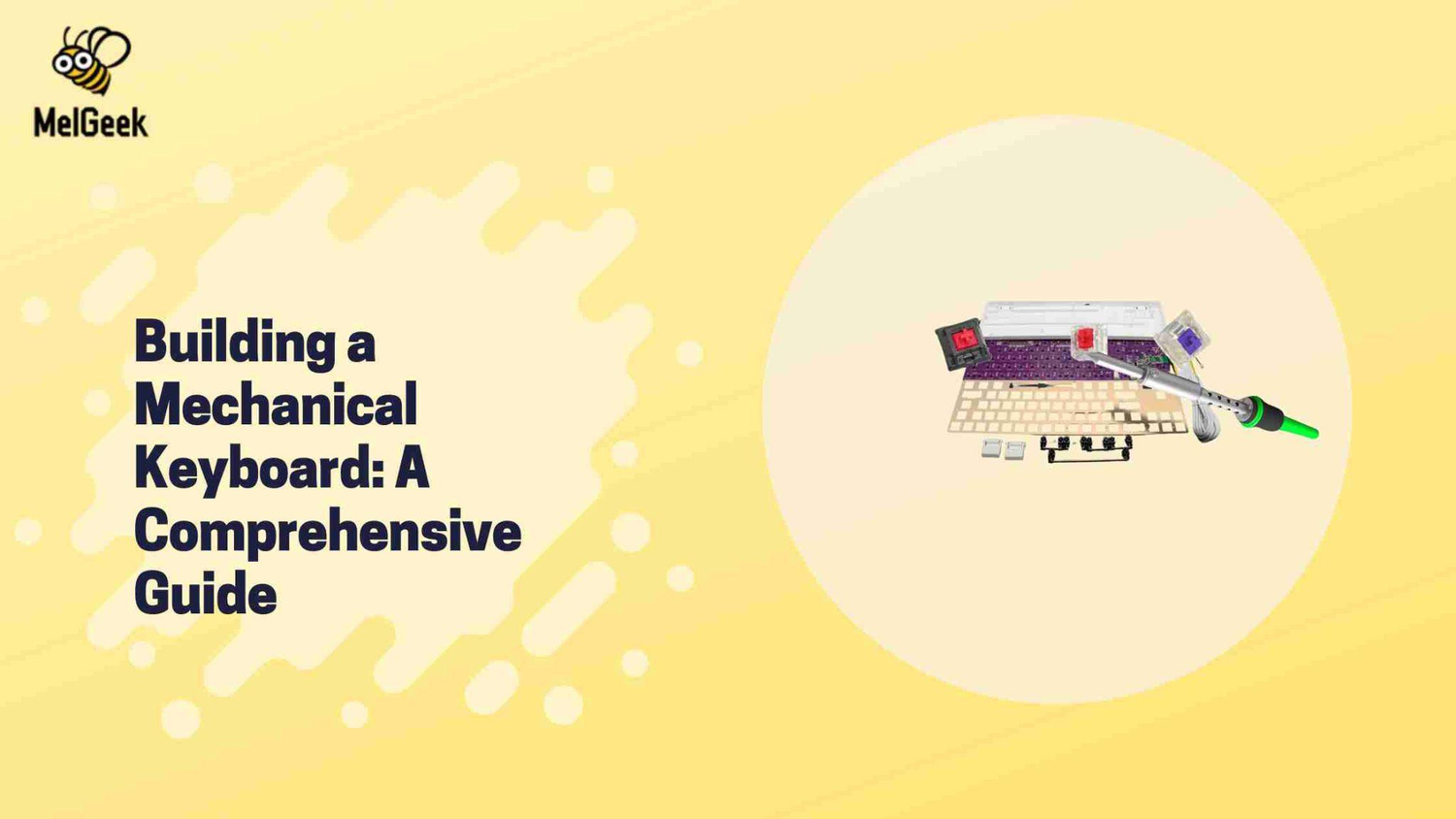 MelGeek

Building a Mechanical Keyboard: A Comprehensive Guide